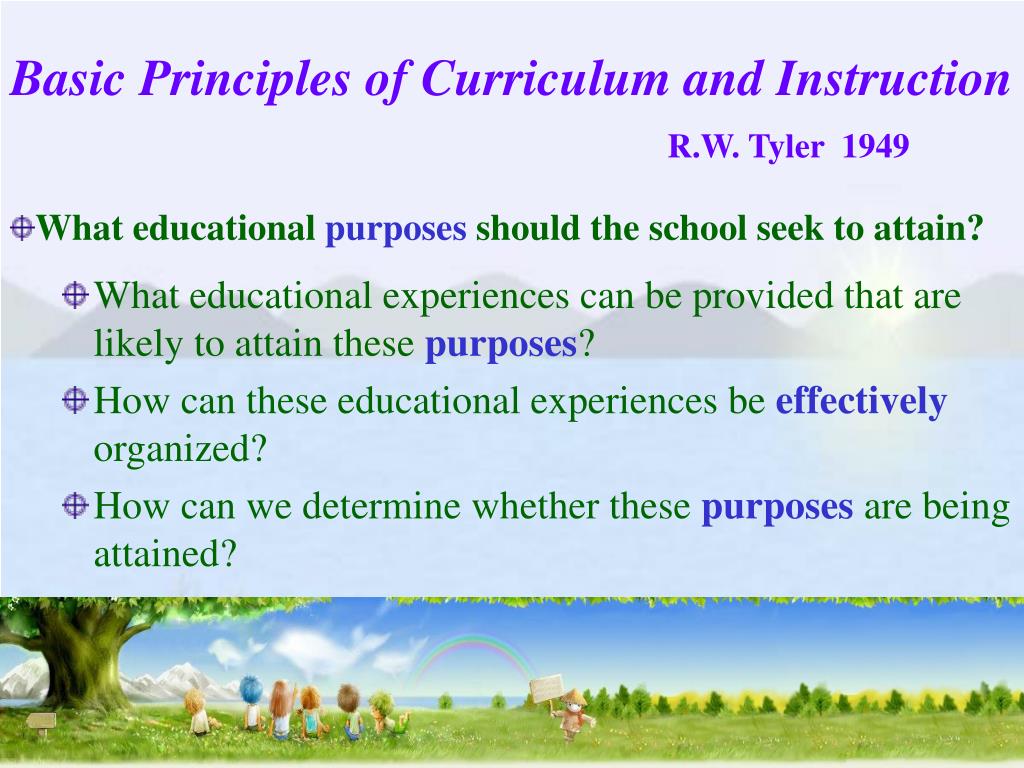 Basic Principles of Curriculum and Instruction

R.W. Tyler 1949

What educational purposes should the school seek to attain?

What educational experiences can be provided that are likely to attain these purposes?

How can these educational experiences be effectively organized?

How can we determine whether these purposes are being attained?